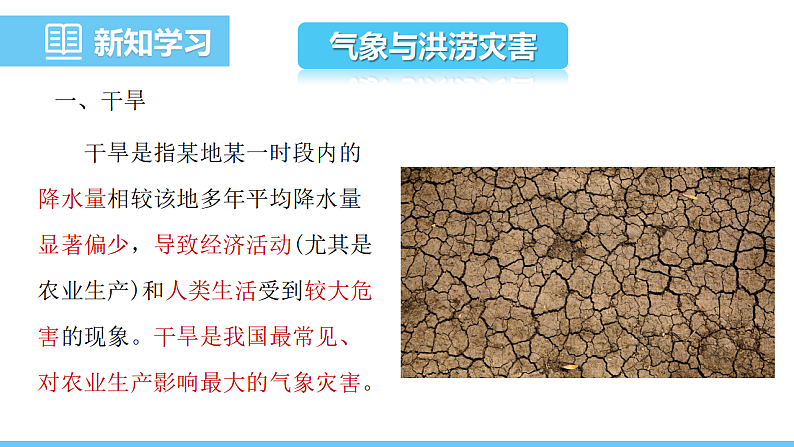 新知学习

气象与洪涝灾害

一、干旱

干旱是指某地某一时段内的降水量相较该地多年平均降水量显著偏少，导致经济活动(尤其是农业生产)和人类生活受到较大危害的现象。干旱是我国最常见、对农业生产影响最大的气象灾害。